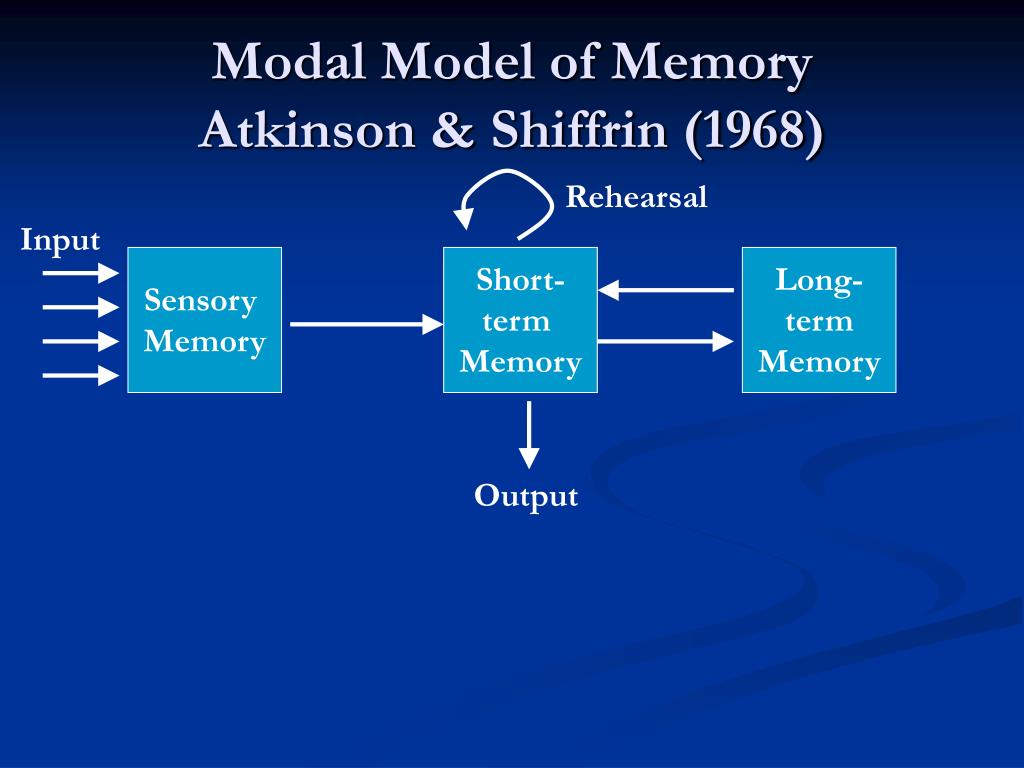 Modal Model of Memory
Atkinson & Shiffrin (1968)

Rehearsal

Input

Sensory Memory

Short-term Memory

Long-term Memory

Output